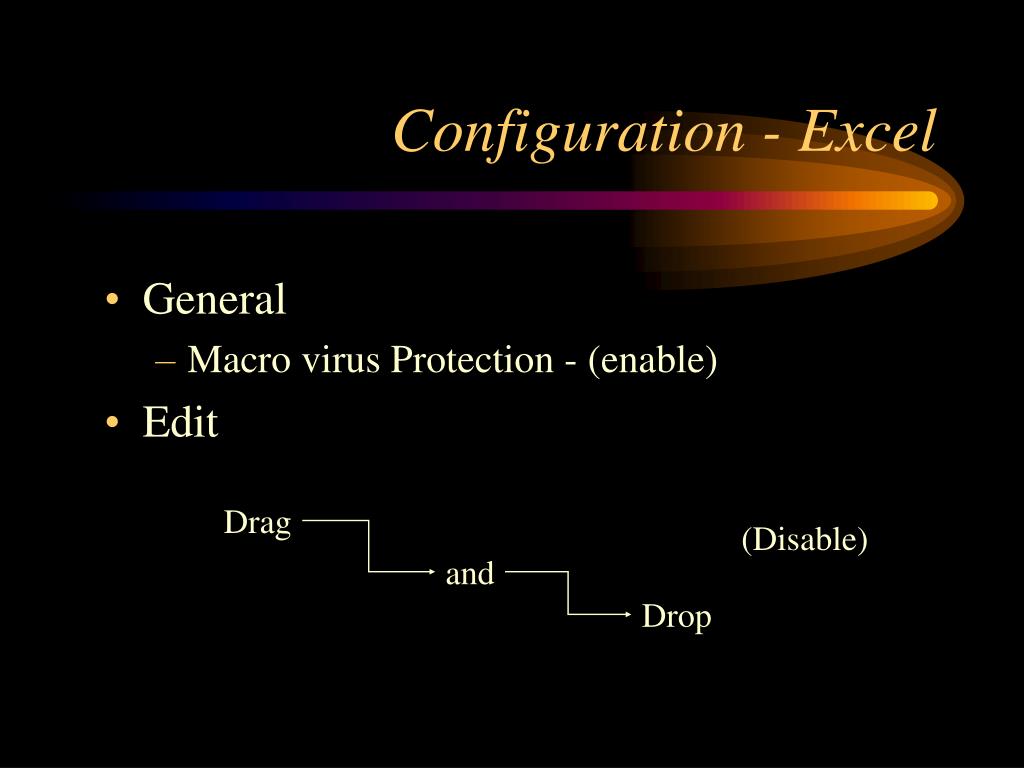 Configuration - Excel

• General
– Macro virus Protection - (enable)
• Edit

Drag
and
Drop
(Disable)